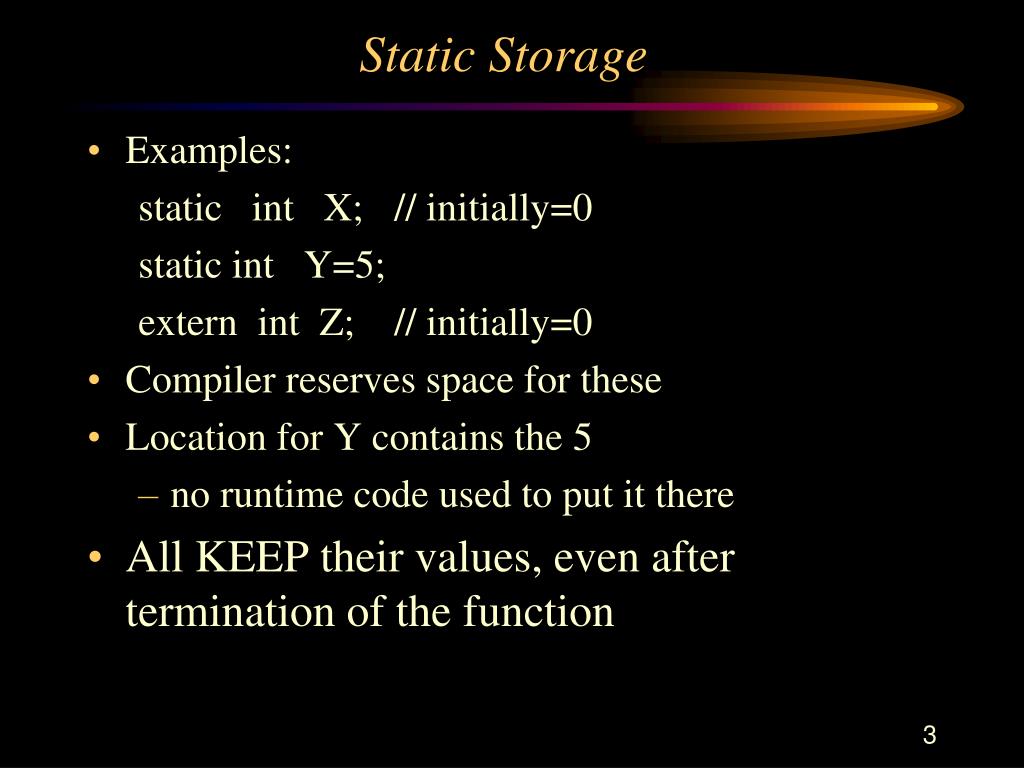 Static Storage

• Examples:

static int X; // initially=0

static int Y=5;

extern int Z; // initially=0

• Compiler reserves space for these

• Location for Y contains the 5

– no runtime code used to put it there

• All KEEP their values, even after termination of the function

3